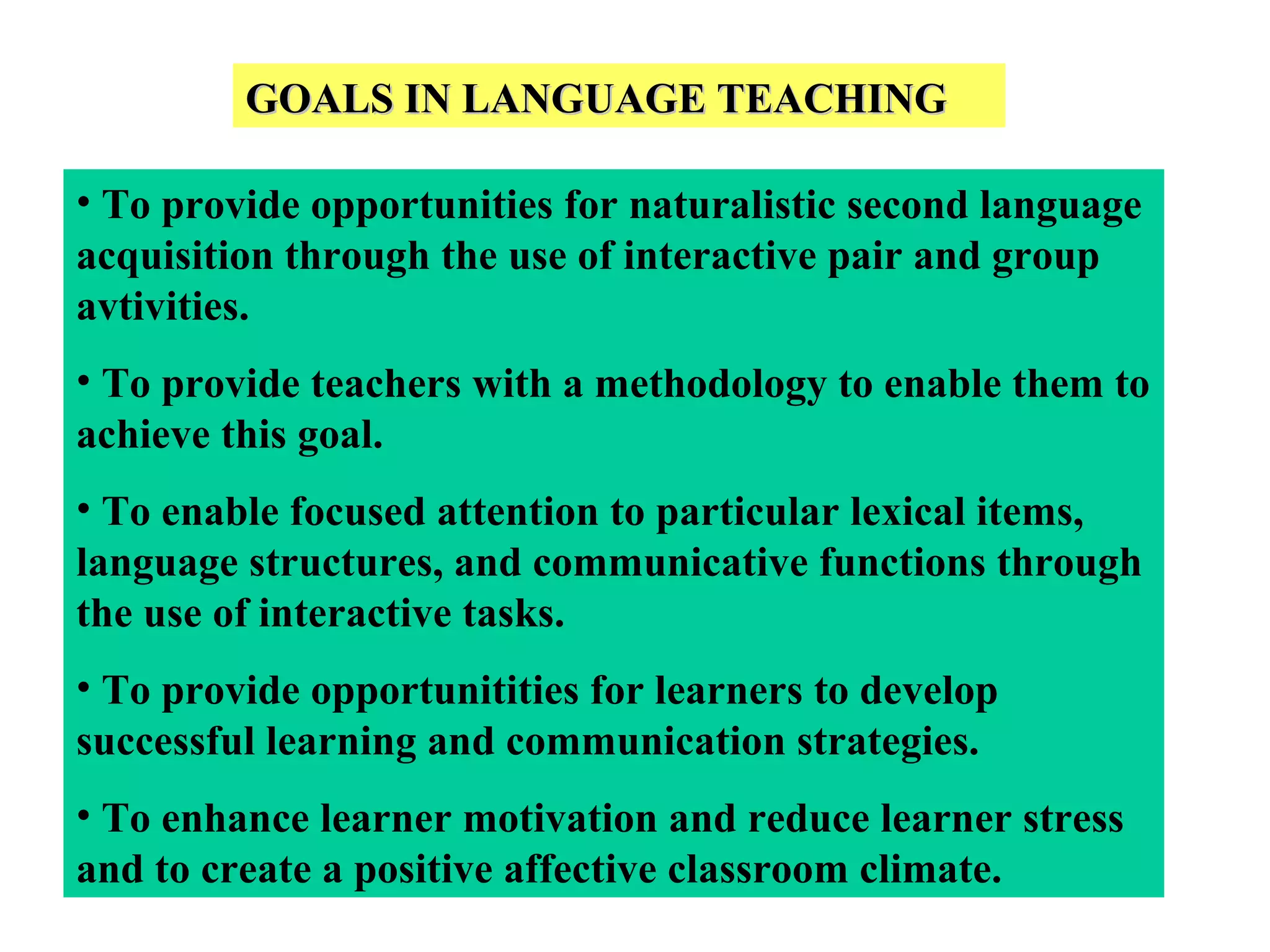 GOALS IN LANGUAGE TEACHING

• To provide opportunities for naturalistic second language acquisition through the use of interactive pair and group avtivities.

• To provide teachers with a methodology to enable them to achieve this goal.

• To enable focused attention to particular lexical items, language structures, and communicative functions through the use of interactive tasks.

• To provide opportunitities for learners to develop successful learning and communication strategies.

• To enhance learner motivation and reduce learner stress and to create a positive affective classroom climate.